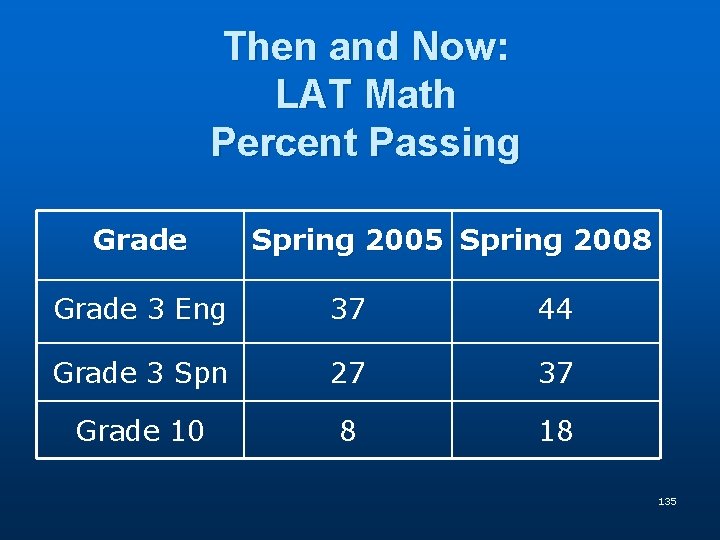 Then and Now:
LAT Math
Percent Passing

| Grade | Spring 2005 | Spring 2008 |
|---|---|---|
| Grade 3 Eng | 37 | 44 |
| Grade 3 Spn | 27 | 37 |
| Grade 10 | 8 | 18 |

135